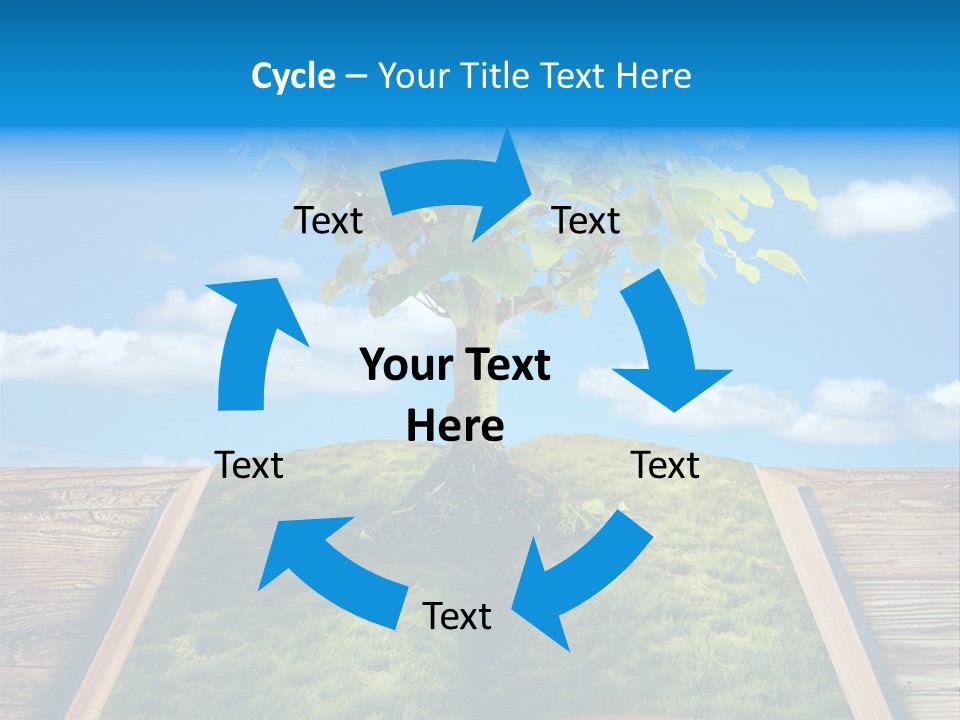 Cycle – Your Title Text Here

Text

Text

Your Text Here

Text

Text

Text